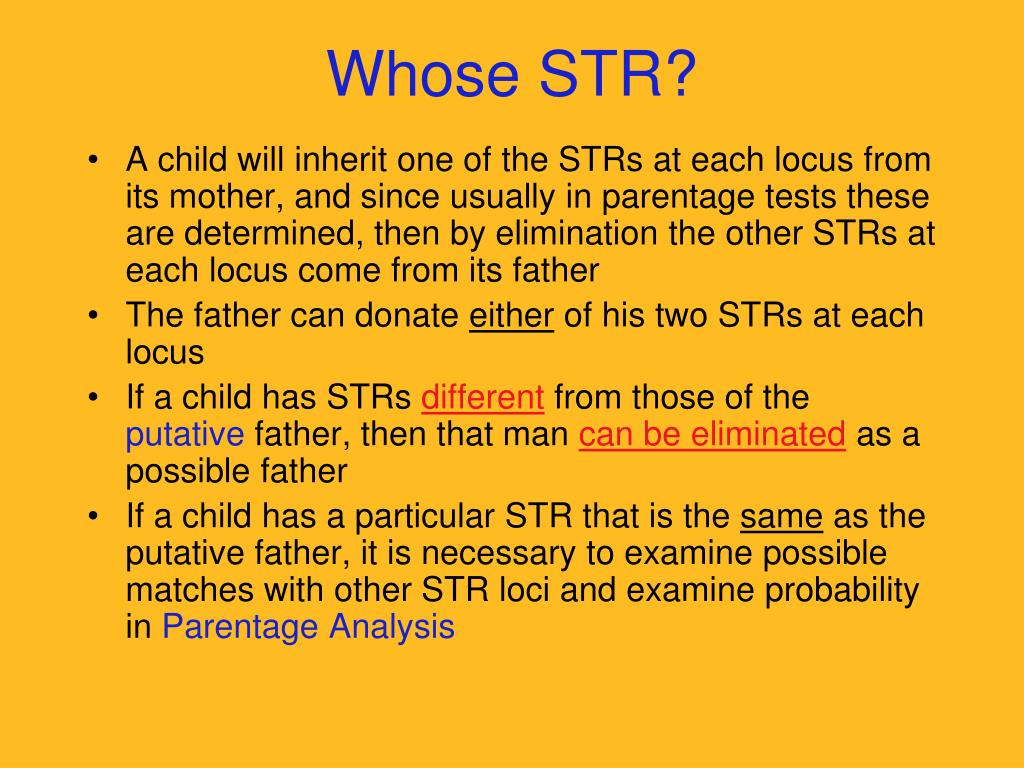 Whose STR?

• A child will inherit one of the STRs at each locus from its mother, and since usually in parentage tests these are determined, then by elimination the other STRs at each locus come from its father
• The father can donate either of his two STRs at each locus
• If a child has STRs different from those of the putative father, then that man can be eliminated as a possible father
• If a child has a particular STR that is the same as the putative father, it is necessary to examine possible matches with other STR loci and examine probability in Parentage Analysis